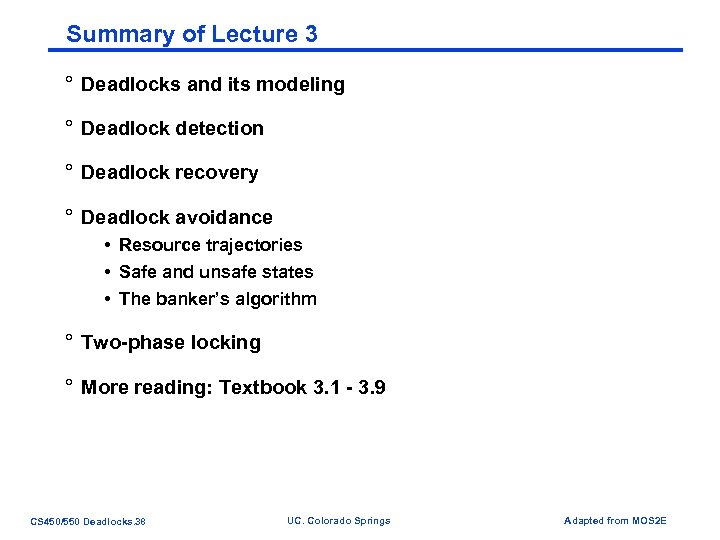 Summary of Lecture 3

° Deadlocks and its modeling

° Deadlock detection

° Deadlock recovery

° Deadlock avoidance

• Resource trajectories
• Safe and unsafe states
• The banker's algorithm

° Two-phase locking

° More reading: Textbook 3.1 - 3.9

CS450/550 Deadlocks.38

UC. Colorado Springs

Adapted from MOS2E